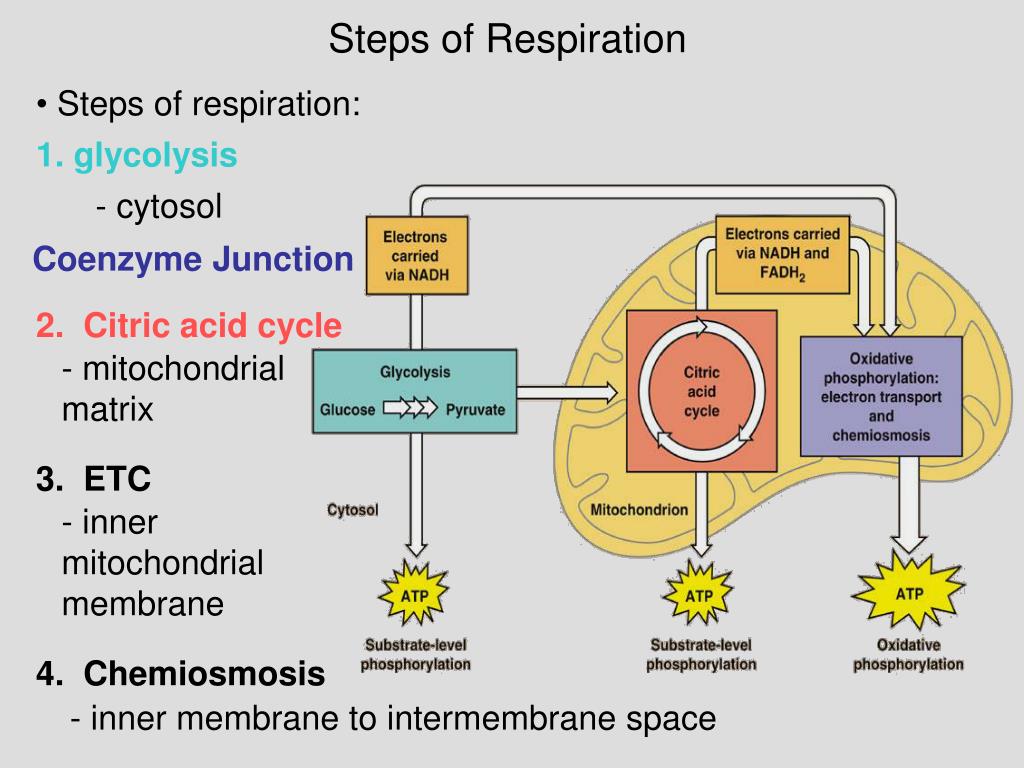 Steps of Respiration

• Steps of respiration:

1. glycolysis

- cytosol

Coenzyme Junction

2. Citric acid cycle

- mitochondrial matrix

3. ETC

- inner mitochondrial membrane

4. Chemiosmosis

- inner membrane to intermembrane space

Electrons carried via NADH

Electrons carried via NADH and $FADH_2$

Glycolysis

Glucose Pyruvate

Citric acid cycle

Oxidative phosphorylation: electron transport and chemiosmosis

Cytosol

Mitochondrion

ATP

Substrate-level phosphorylation

ATP

Substrate-level phosphorylation

ATP

Oxidative phosphorylation